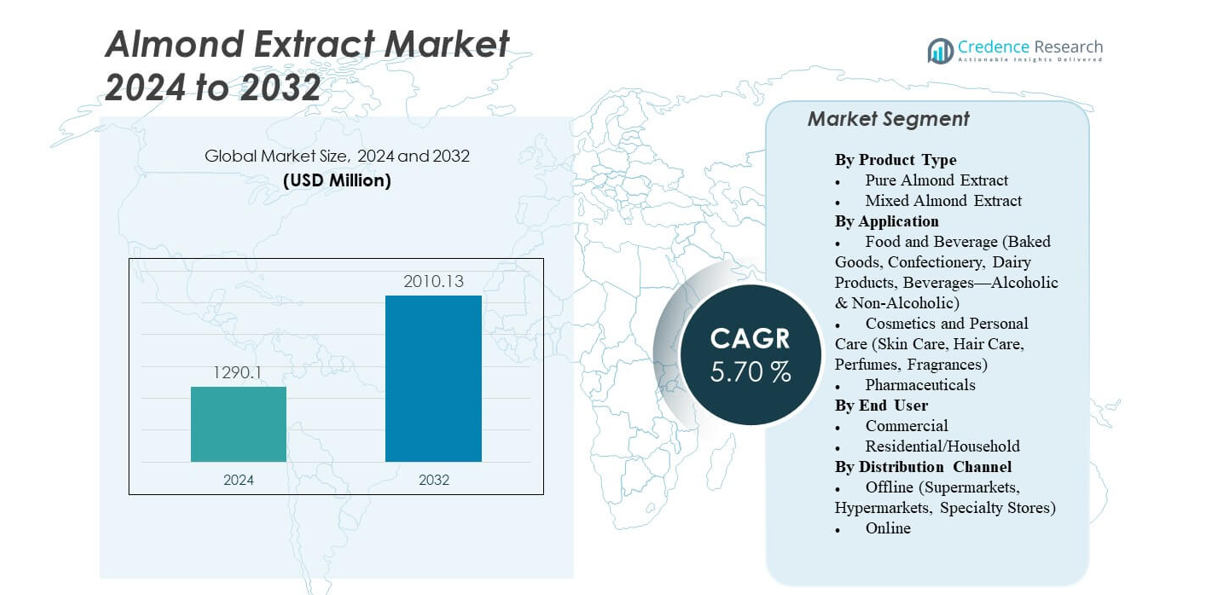 Almond Extract Market
2024 to 2032

Credence Research
Actionable Insights Delivered

Global Market Size, 2024 and 2032
(USD Million)

1290.1
2010.13
2024
2032

CAGR
5.70 %

Market Segment

By Product Type
• Pure Almond Extract
• Mixed Almond Extract
By Application
• Food and Beverage (Baked Goods, Confectionery, Dairy Products, Beverages—Alcoholic & Non-Alcoholic)
• Cosmetics and Personal Care (Skin Care, Hair Care, Perfumes, Fragrances)
• Pharmaceuticals
By End User
• Commercial
• Residential/Household
By Distribution Channel
• Offline (Supermarkets, Hypermarkets, Specialty Stores)
• Online